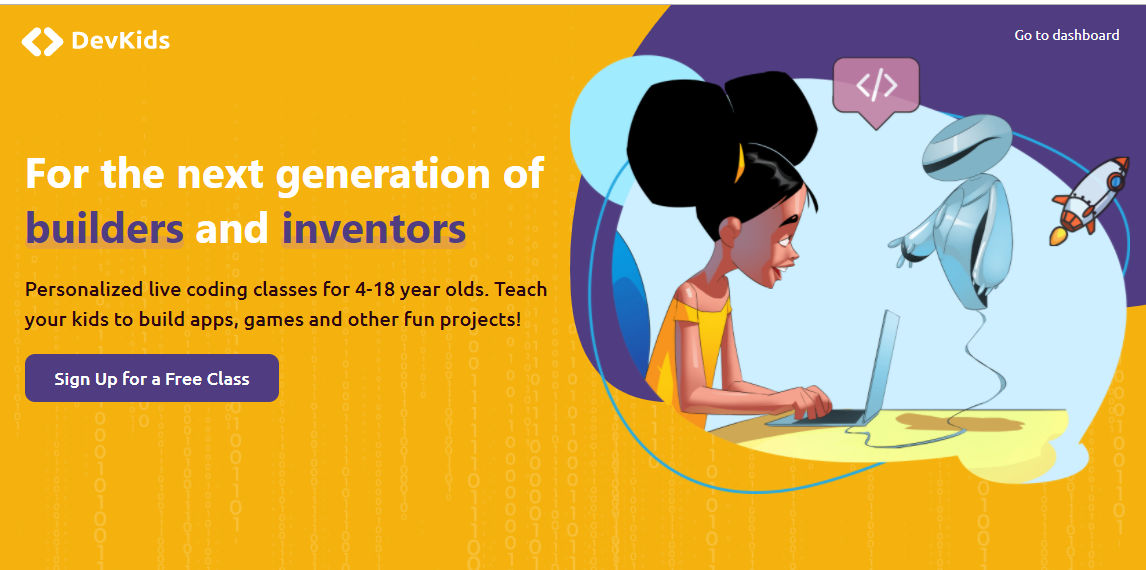 DevKids

Go to dashboard

For the next generation of builders and inventors

Personalized live coding classes for 4-18 year olds. Teach your kids to build apps, games and other fun projects!

Sign Up for a Free Class

</>